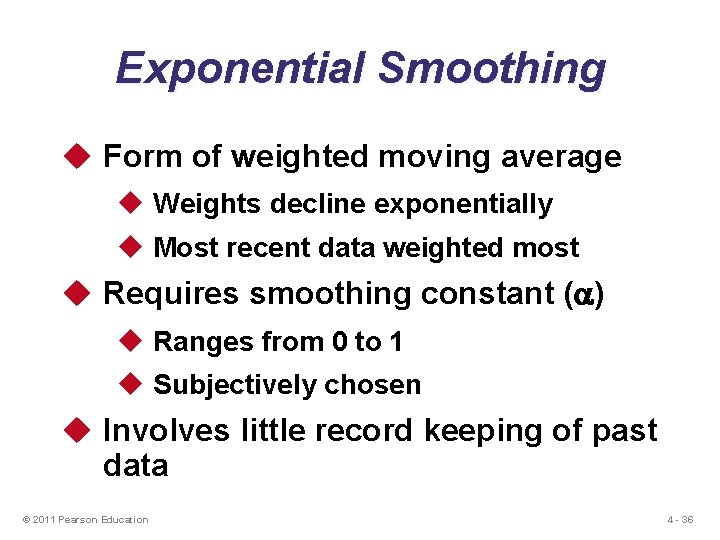 Exponential Smoothing

◆ Form of weighted moving average
◆ Weights decline exponentially
◆ Most recent data weighted most

◆ Requires smoothing constant ($\alpha$)
◆ Ranges from 0 to 1
◆ Subjectively chosen

◆ Involves little record keeping of past data

© 2011 Pearson Education

4 - 36